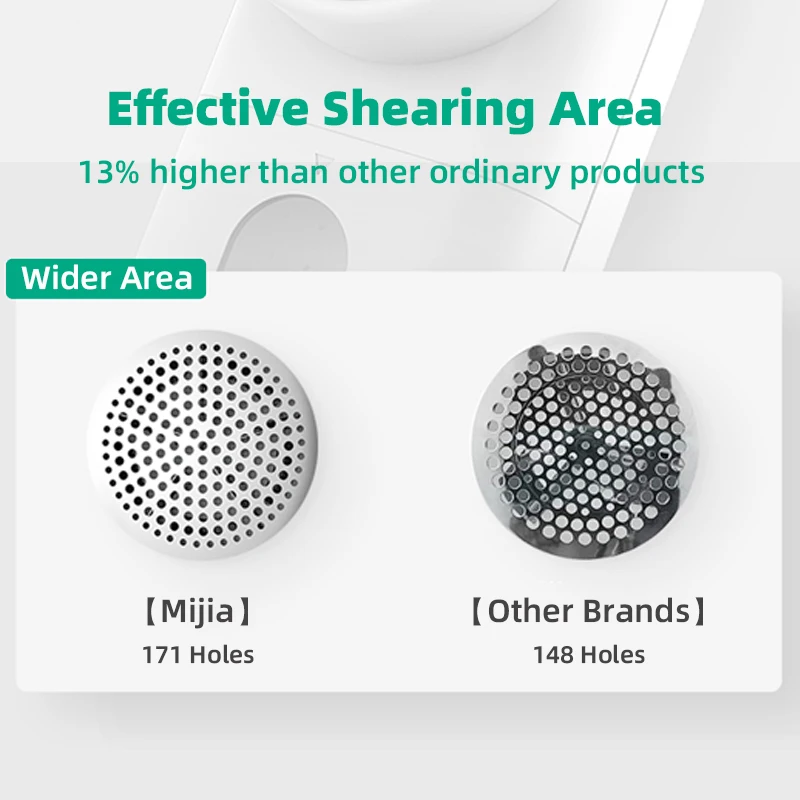 Effective Shearing Area

13% higher than other ordinary products

Wider Area

【Mijia】

171 Holes

【Other Brands】

148 Holes